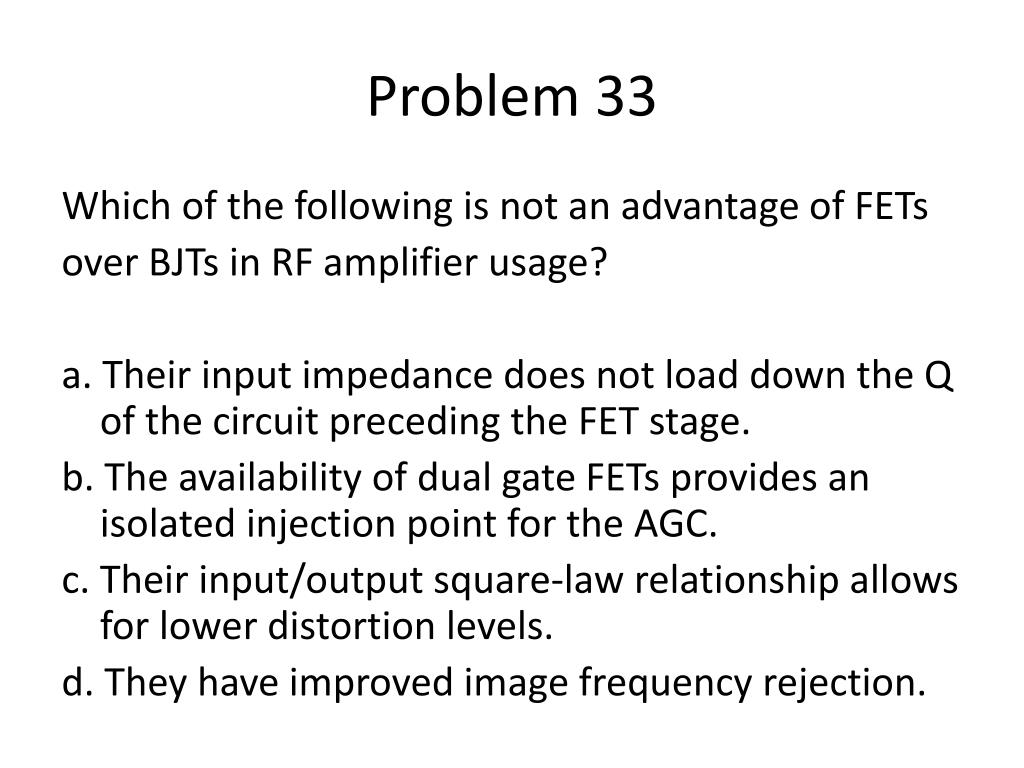 Problem 33

Which of the following is not an advantage of FETs over BJTs in RF amplifier usage?

a. Their input impedance does not load down the Q of the circuit preceding the FET stage.
b. The availability of dual gate FETs provides an isolated injection point for the AGC.
c. Their input/output square-law relationship allows for lower distortion levels.
d. They have improved image frequency rejection.